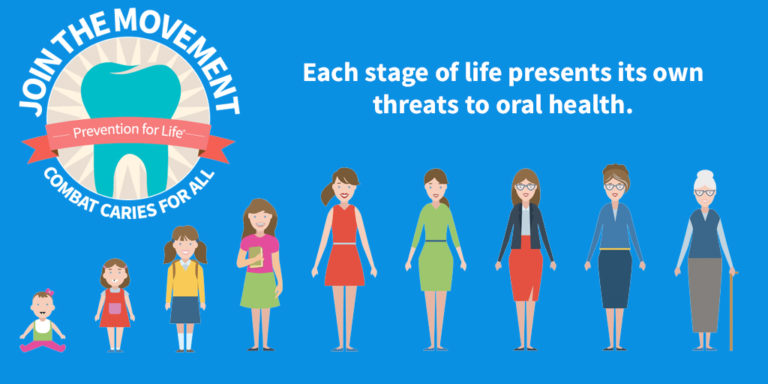 JOIN THE MOVEMENT

Prevention for Life

COMBAT CARIES FOR ALL

Each stage of life presents its own threats to oral health.